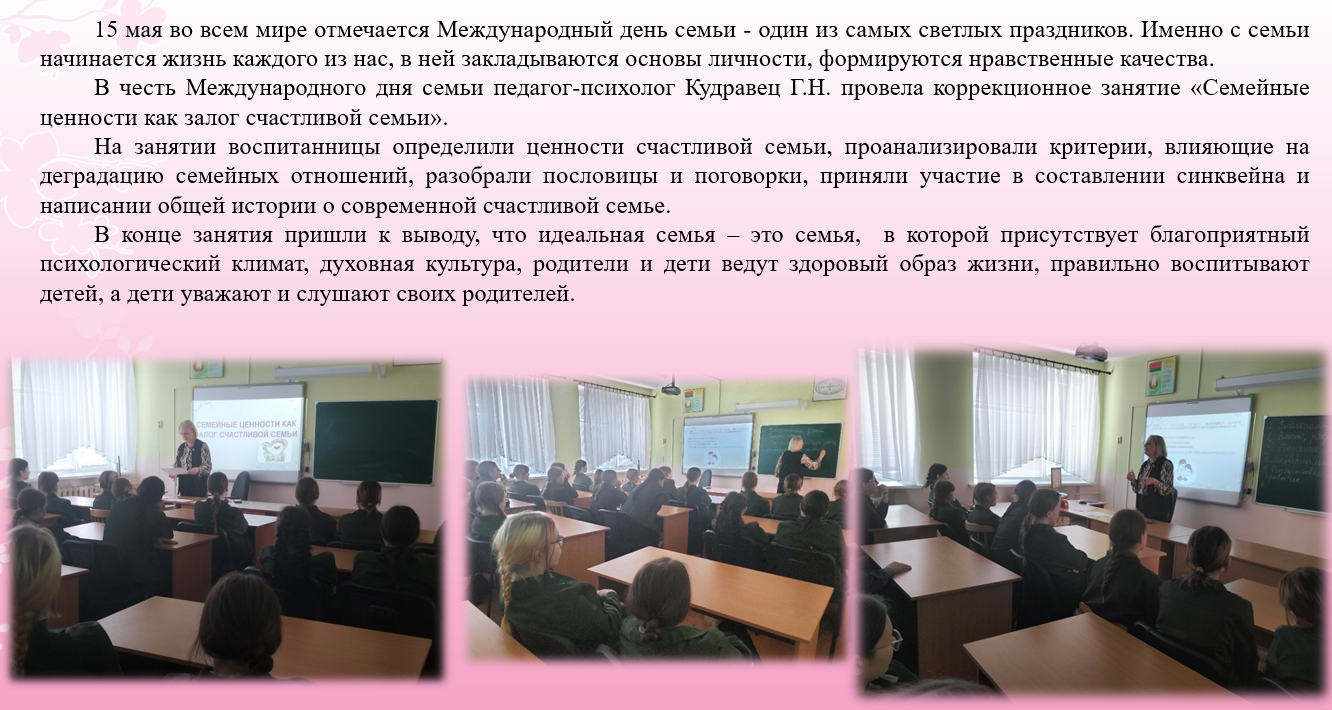 15 мая во всем мире отмечается Международный день семьи - один из самых светлых праздников. Именно с семьи начинается жизнь каждого из нас, в ней закладываются основы личности, формируются нравственные качества.

В честь Международного дня семьи педагог-психолог Кудравец Г.Н. провела коррекционное занятие «Семейные ценности как залог счастливой семьи».

На занятии воспитанницы определили ценности счастливой семьи, проанализировали критерии, влияющие на деградацию семейных отношений, разобрали пословицы и поговорки, приняли участие в составлении синквейна и написании общей истории о современной счастливой семье.

В конце занятия пришли к выводу, что идеальная семья – это семья, в которой присутствует благоприятный психологический климат, духовная культура, родители и дети ведут здоровый образ жизни, правильно воспитывают детей, а дети уважают и слушают своих родителей.

СЕМЕЙНЫЕ ЦЕННОСТИ КАК ЗАЛОГ СЧАСТЛИВОЙ СЕМЬИ